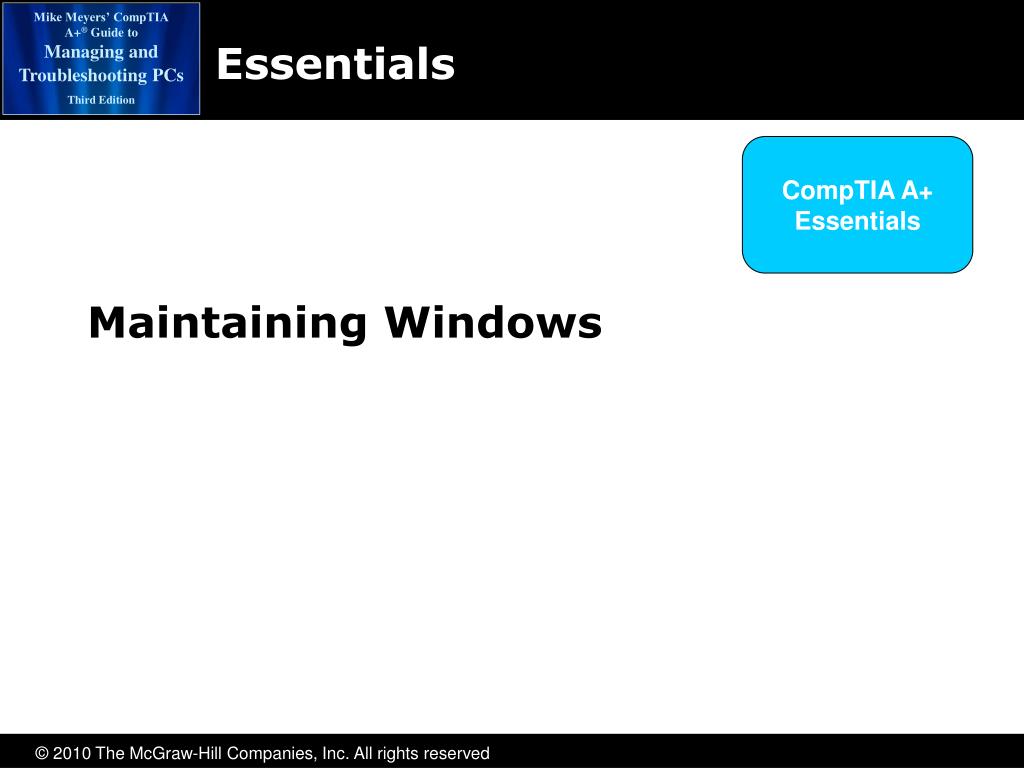 Mike Meyers' CompTIA A+® Guide to
Managing and Troubleshooting PCs
Third Edition

Essentials

CompTIA A+ Essentials

Maintaining Windows

© 2010 The McGraw-Hill Companies, Inc. All rights reserved